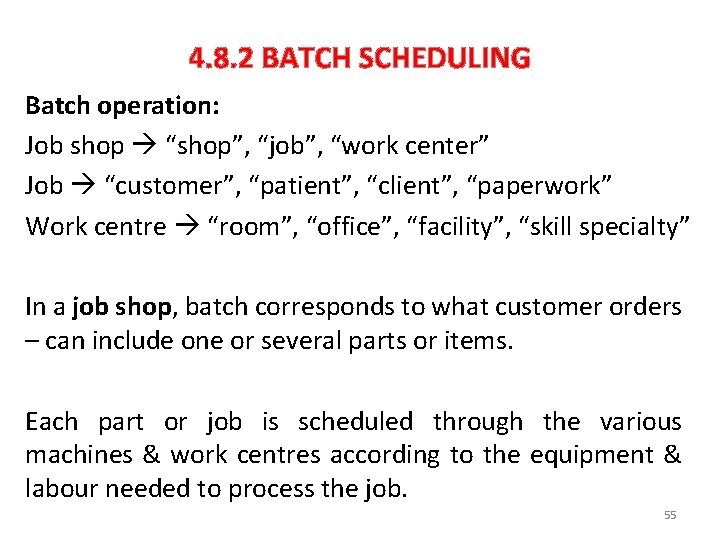 4.8.2 BATCH SCHEDULING

Batch operation:

Job shop → “shop”, “job”, “work center”

Job → “customer”, “patient”, “client”, “paperwork”

Work centre → “room”, “office”, “facility”, “skill specialty”

In a job shop, batch corresponds to what customer orders – can include one or several parts or items.

Each part or job is scheduled through the various machines & work centres according to the equipment & labour needed to process the job.

55